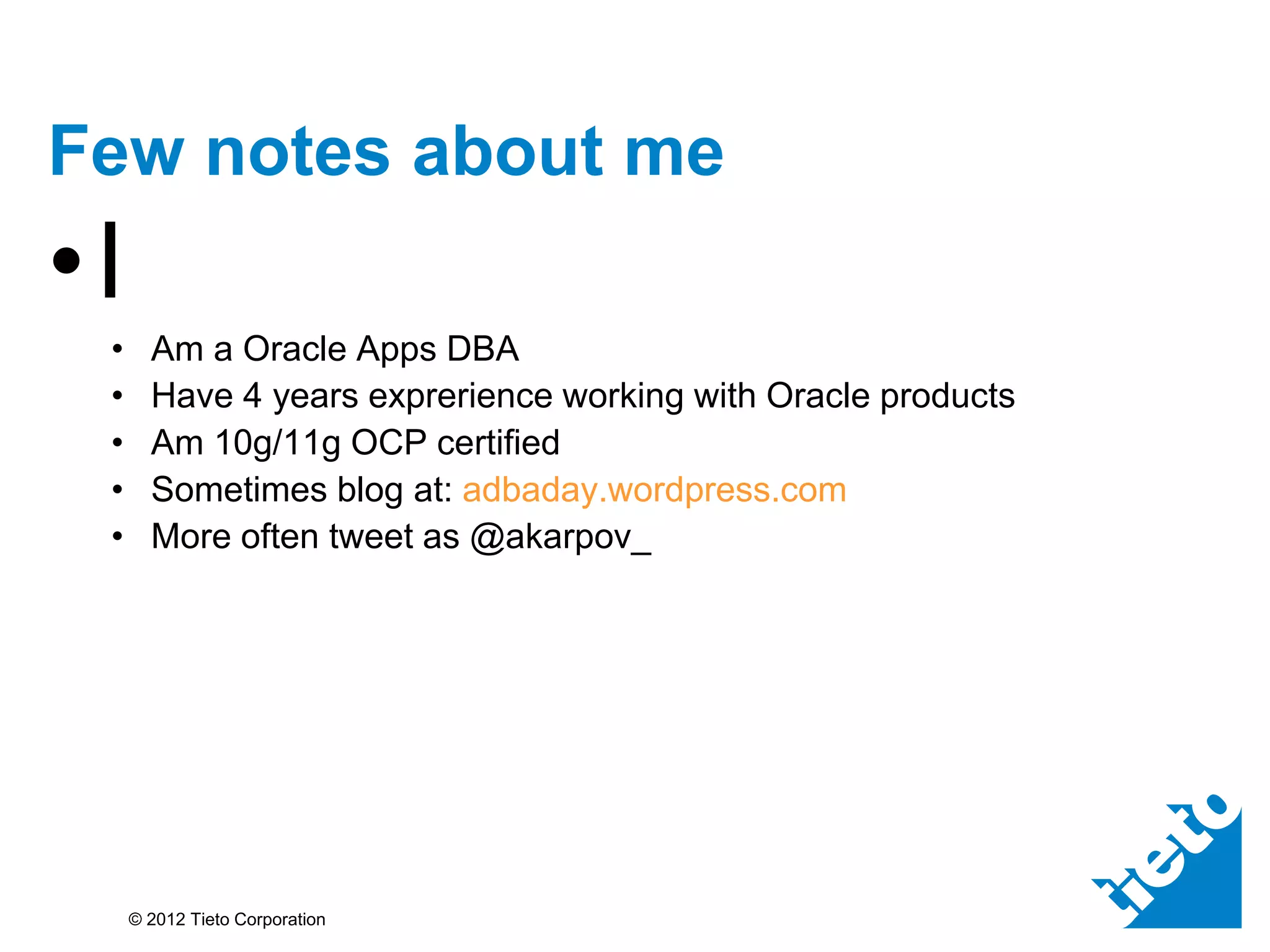 Few notes about me

• I

• Am a Oracle Apps DBA
• Have 4 years exprerience working with Oracle products
• Am 10g/11g OCP certified
• Sometimes blog at: adbaday.wordpress.com
• More often tweet as @akarpov_

© 2012 Tieto Corporation

tieto